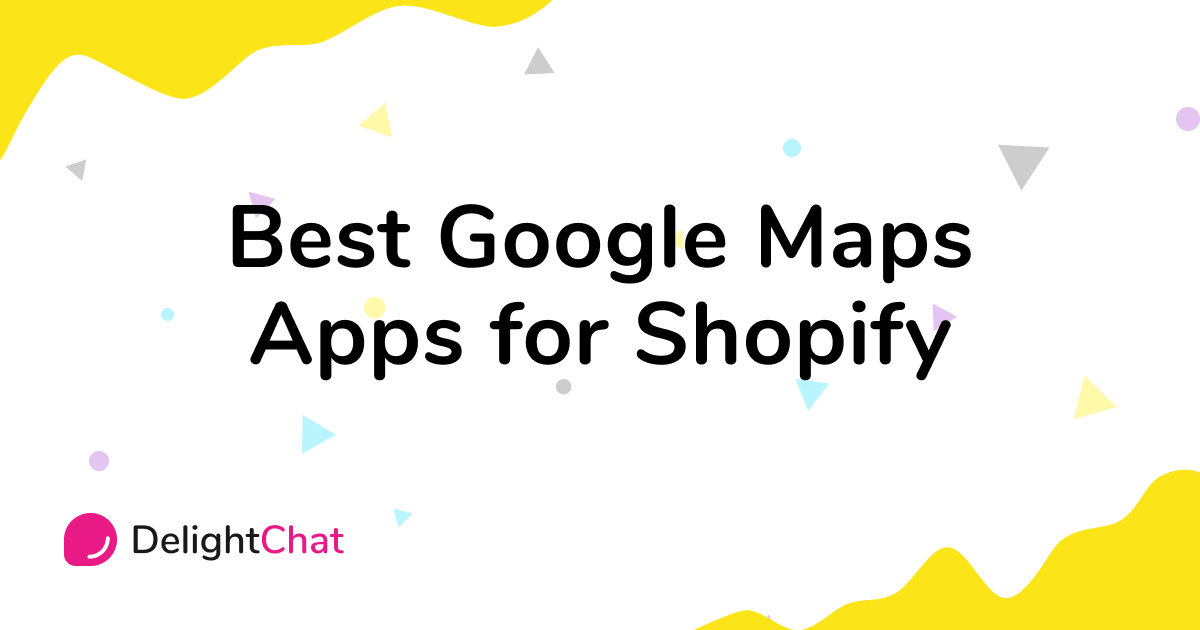 Best Google Maps Apps for Shopify

DelightChat